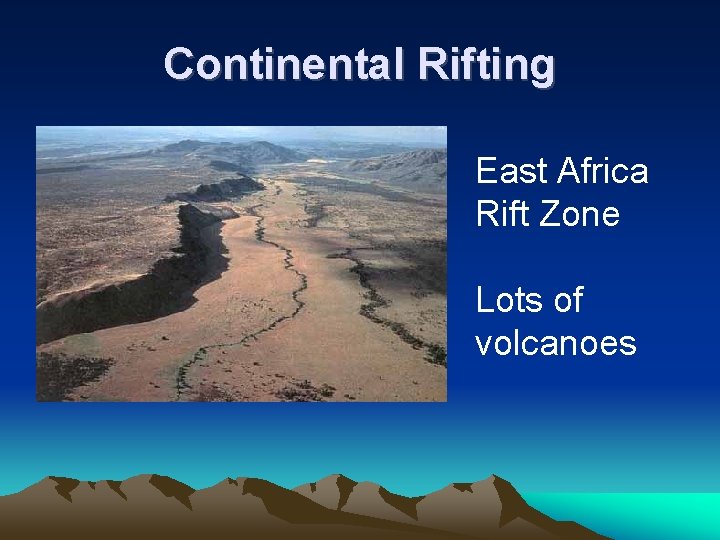 Continental Rifting

East Africa Rift Zone

Lots of volcanoes